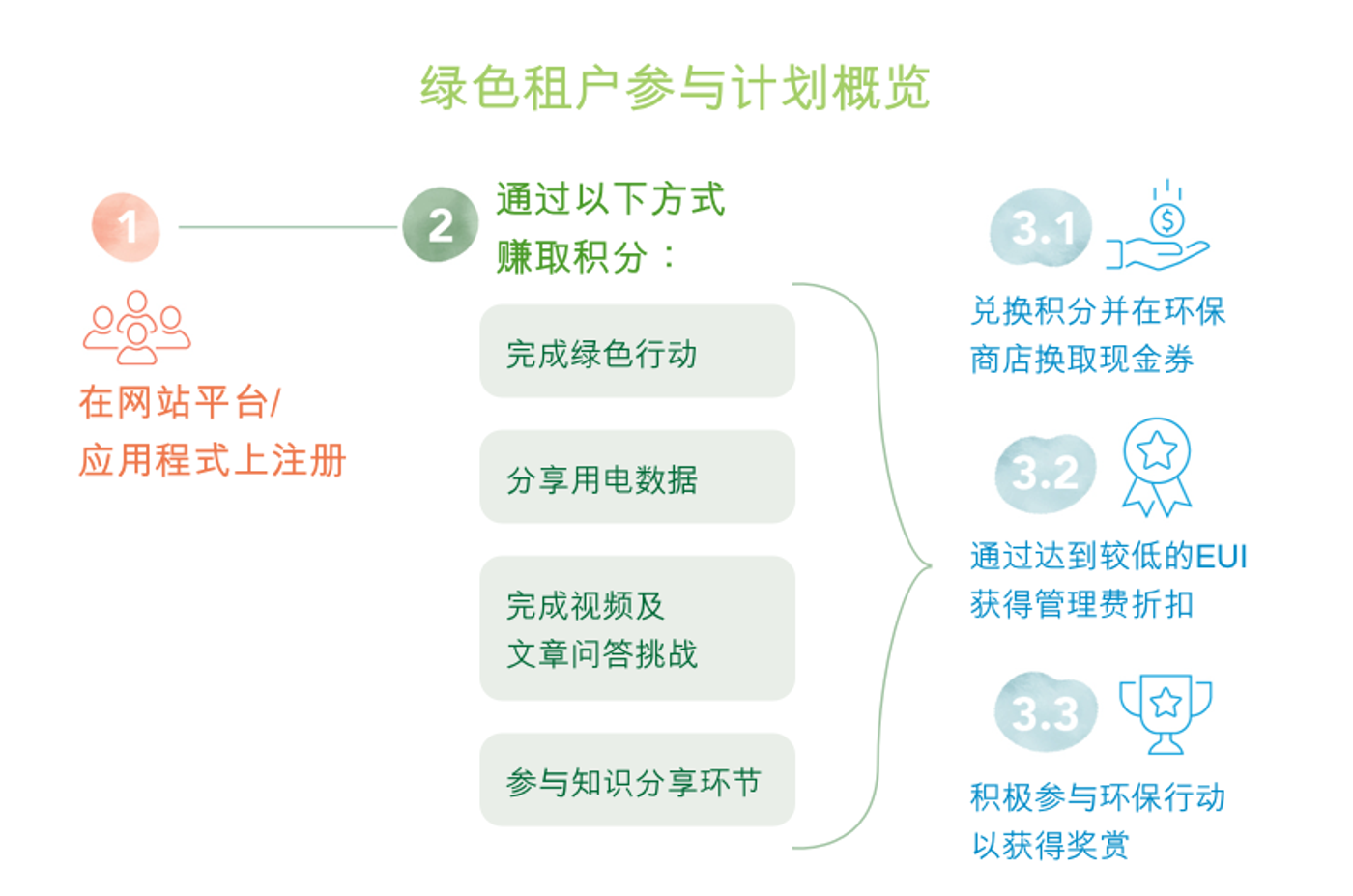 绿色租户参与计划概览

1

在网站平台/
应用程式上注册

2

通过以下方式
赚取积分：

完成绿色行动

分享用电数据

完成视频及
文章问答挑战

参与知识分享环节

3.1

兑换积分并在环保
商店换取现金券

3.2

通过达到较低的EUI
获得管理费折扣

3.3

积极参与环保行动
以获得奖赏